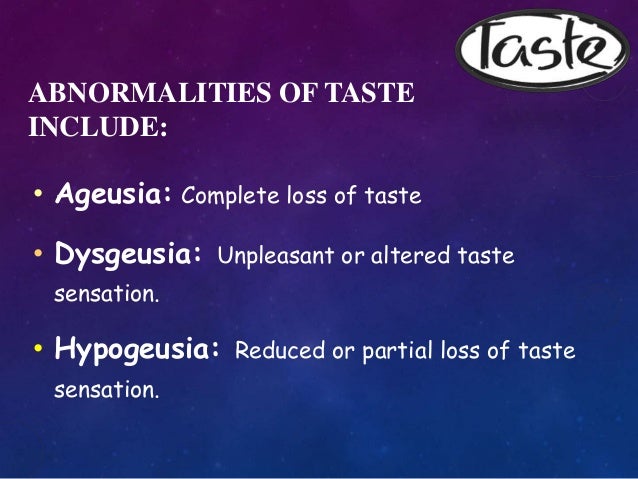 Taste

ABNORMALITIES OF TASTE INCLUDE:

• Ageusia: Complete loss of taste

• Dysgeusia: Unpleasant or altered taste sensation.

• Hypogeusia: Reduced or partial loss of taste sensation.